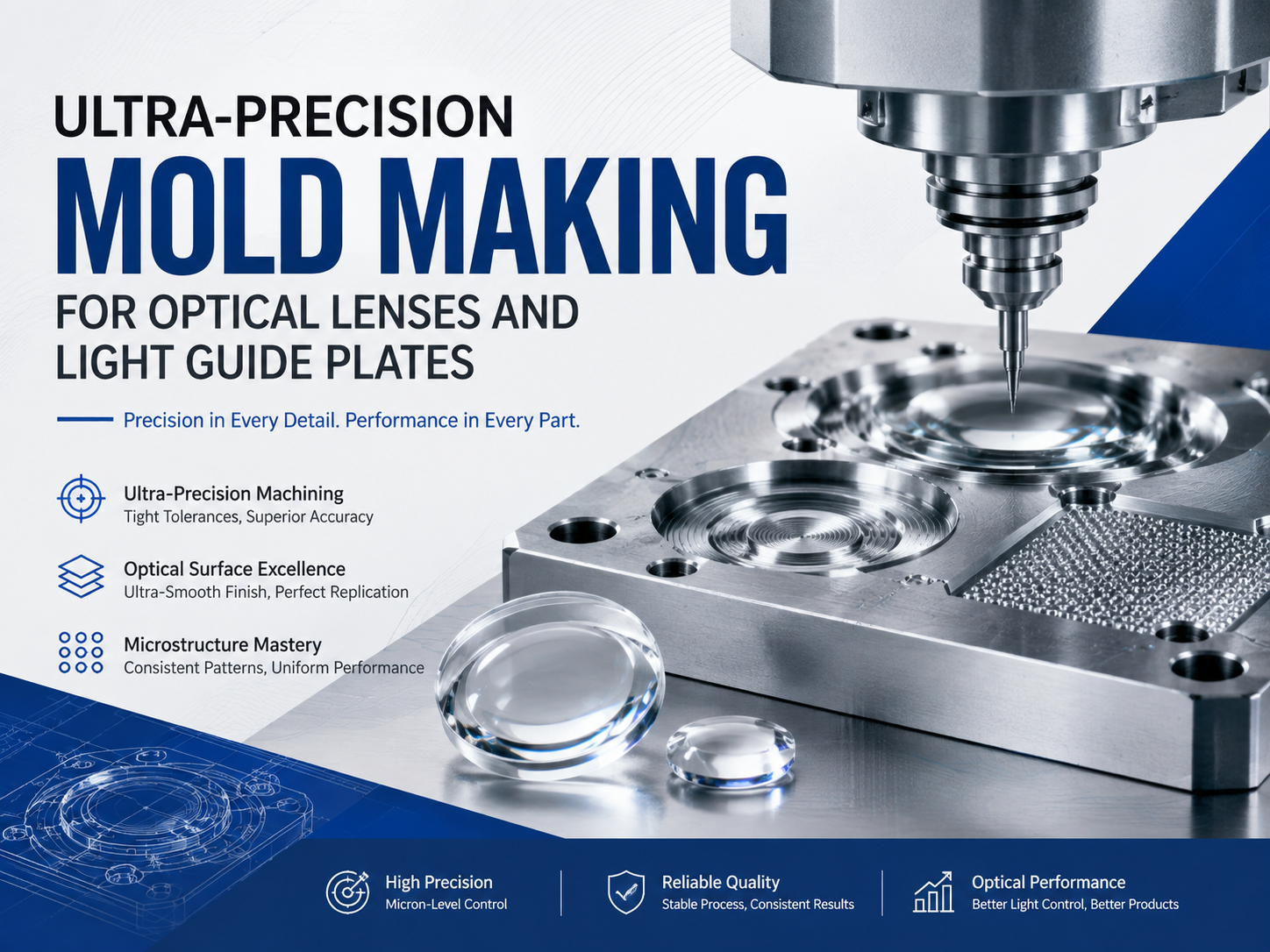 ULTRA-PRECISION
MOLD MAKING
FOR OPTICAL LENSES AND LIGHT GUIDE PLATES

Precision in Every Detail. Performance in Every Part.

Ultra-Precision Machining
Tight Tolerances, Superior Accuracy

Optical Surface Excellence
Ultra-Smooth Finish, Perfect Replication

Microstructure Mastery
Consistent Patterns, Uniform Performance

High Precision
Micron-Level Control

Reliable Quality
Stable Process, Consistent Results

Optical Performance
Better Light Control, Better Products